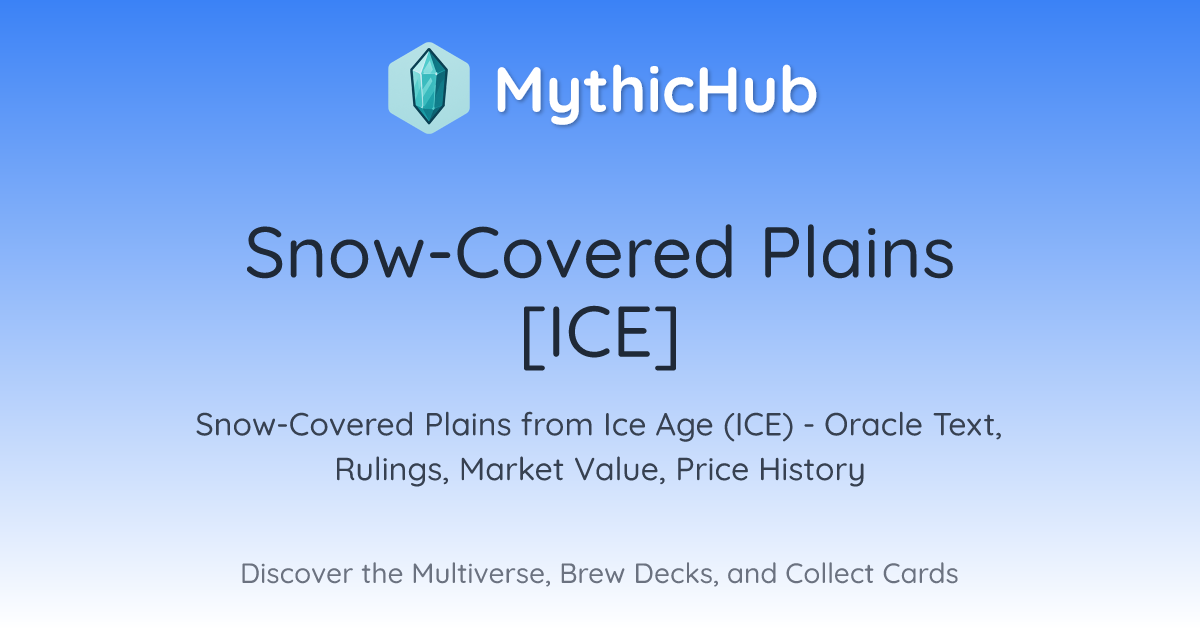 MythicHub

Snow-Covered Plains [ICE]

Snow-Covered Plains from Ice Age (ICE) - Oracle Text, Rulings, Market Value, Price History

Discover the Multiverse, Brew Decks, and Collect Cards